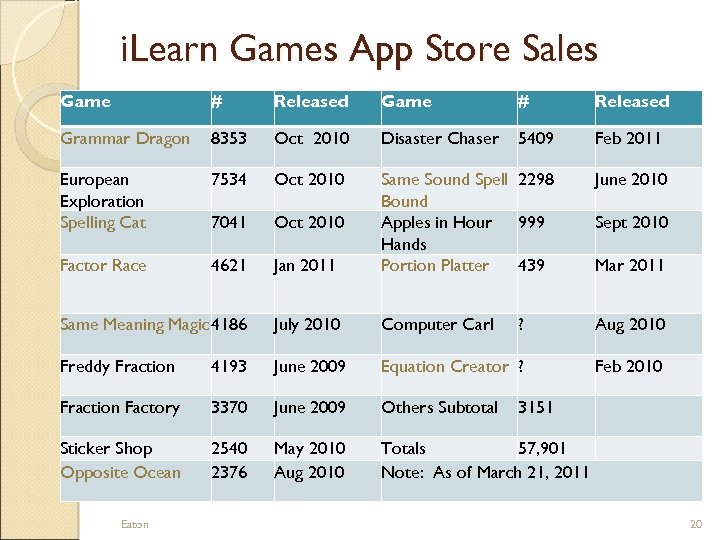 iLearn Games App Store Sales

| Game | # | Released | Game | # | Released |
|---|---|---|---|---|---|
| Grammar Dragon | 8353 | Oct 2010 | Disaster Chaser | 5409 | Feb 2011 |
| European Exploration | 7534 | Oct 2010 | Same Sound Spell Bound | 2298 | June 2010 |
| Spelling Cat | 7041 | Oct 2010 | Apples in Hour Hands | 999 | Sept 2010 |
| Factor Race | 4621 | Jan 2011 | Portion Platter | 439 | Mar 2011 |
| Same Meaning Magic | 4186 | July 2010 | Computer Carl | ? | Aug 2010 |
| Freddy Fraction | 4193 | June 2009 | Equation Creator | ? | Feb 2010 |
| Fraction Factory | 3370 | June 2009 | Others Subtotal | 3151 | |
| Sticker Shop | 2540 | May 2010 | Totals | 57,901 | |
| Opposite Ocean | 2376 | Aug 2010 | Note: As of March 21, 2011 | | |

Eaton

20